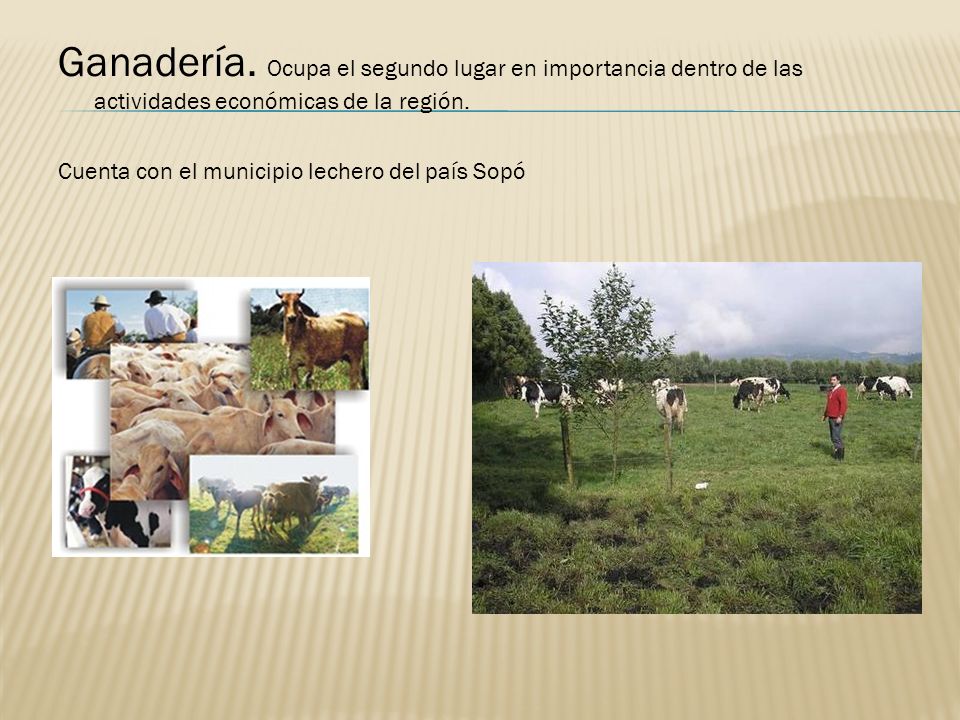 Ganadería. Ocupa el segundo lugar en importancia dentro de las actividades económicas de la región.

Cuenta con el municipio lechero del país Sopó